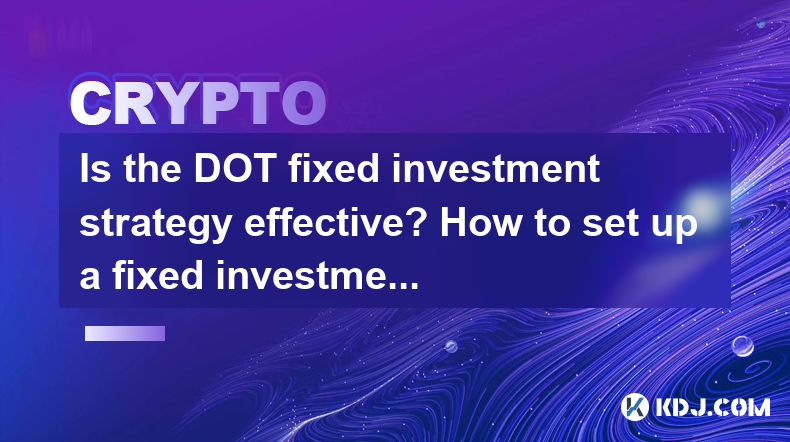 CRYPTO

Is the DOT fixed investment strategy effective? How to set up a fixed investme...

KDJ.COM